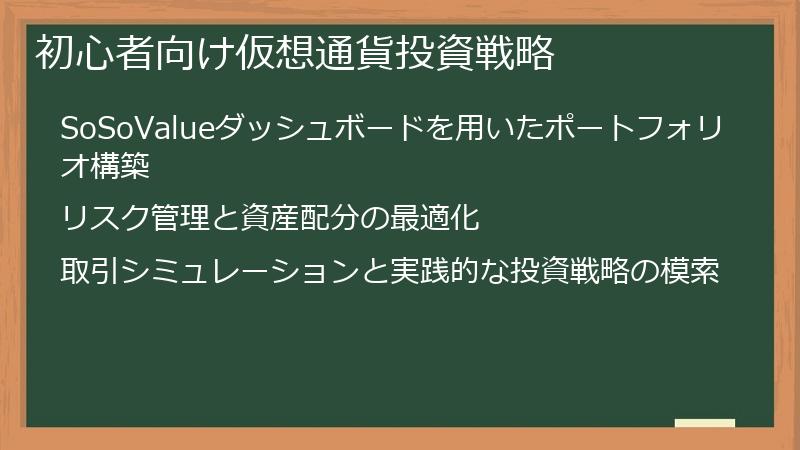 初心者向け仮想通貨投資戦略

SoSoValueダッシュボードを用いたポートフォリオ構築

リスク管理と資産配分の最適化

取引シミュレーションと実践的な投資戦略の模索